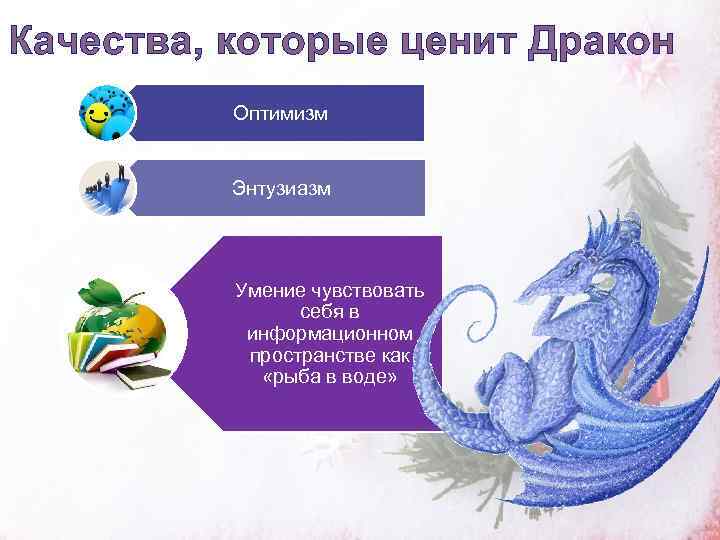 Качества, которые ценит Дракон

Оптимизм

Энтузиазм

Умение чувствовать себя в информационном пространстве как «рыба в воде»